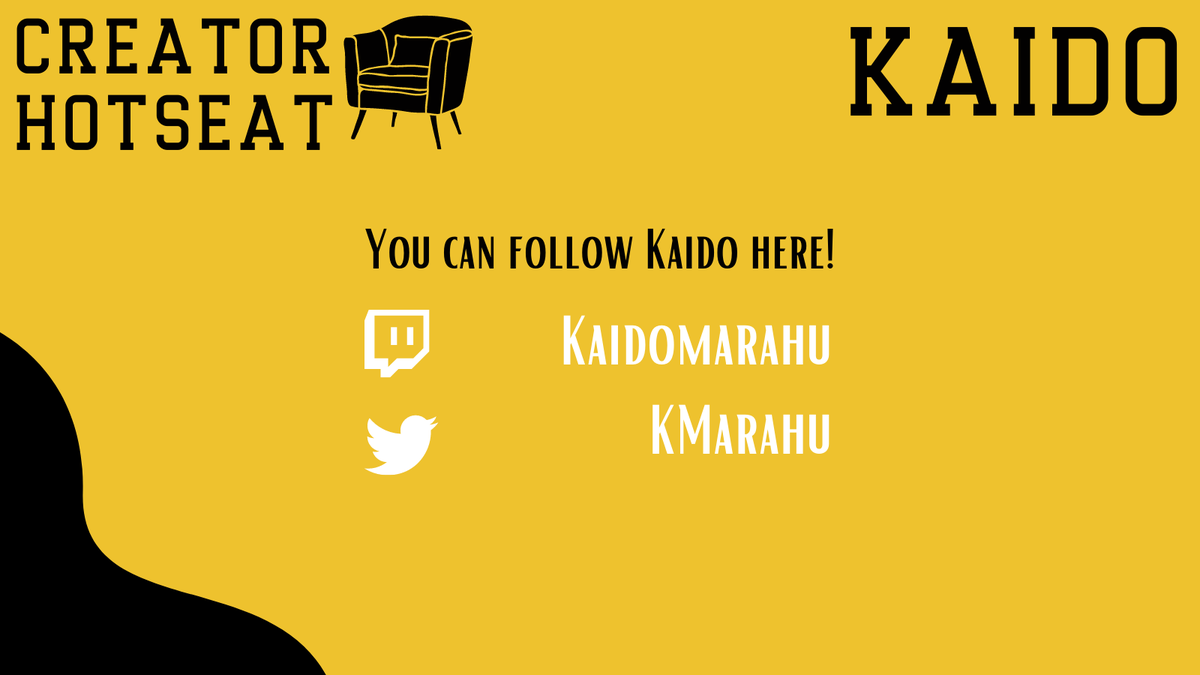 CREATOR HOTSEAT

KAIDO

You can follow Kaido here!

Kaidomarahu

KMarahu